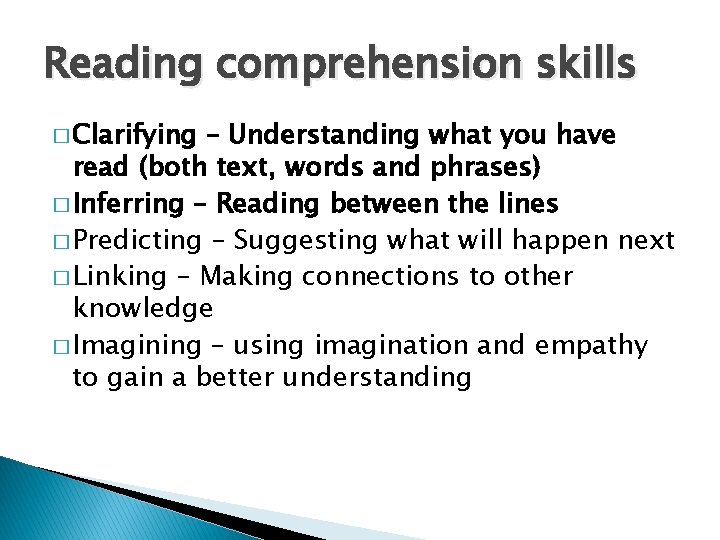 Reading comprehension skills

□ Clarifying – Understanding what you have read (both text, words and phrases)
□ Inferring – Reading between the lines
□ Predicting – Suggesting what will happen next
□ Linking – Making connections to other knowledge
□ Imagining – using imagination and empathy to gain a better understanding